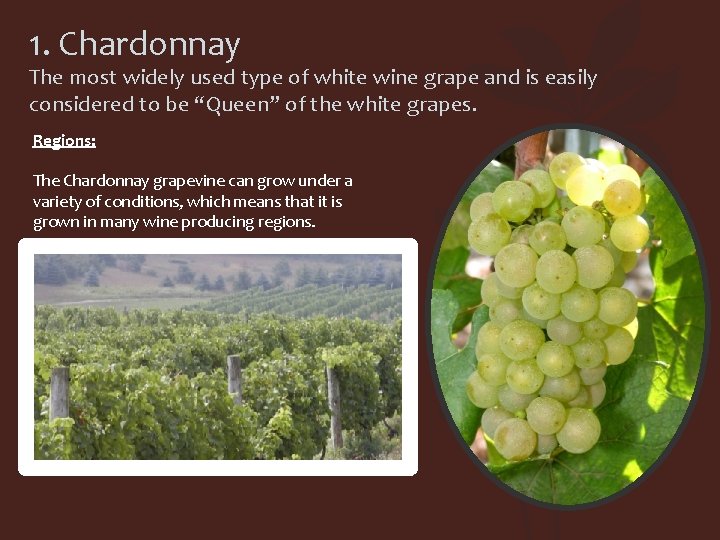 1. Chardonnay

The most widely used type of white wine grape and is easily considered to be “Queen” of the white grapes.

Regions:

The Chardonnay grapevine can grow under a variety of conditions, which means that it is grown in many wine producing regions.